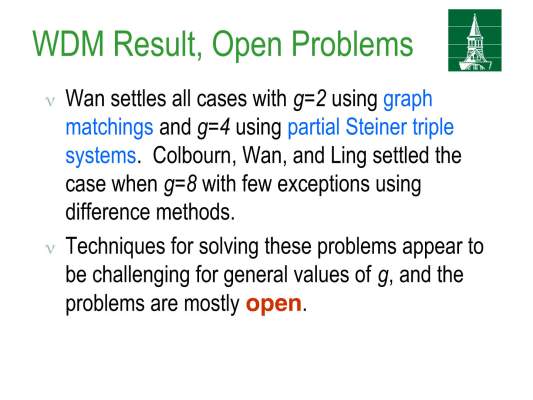 WDM Result, Open Problems

ν Wan settles all cases with $g=2$ using graph matchings and $g=4$ using partial Steiner triple systems. Colbourn, Wan, and Ling settled the case when $g=8$ with few exceptions using difference methods.

ν Techniques for solving these problems appear to be challenging for general values of $g$, and the problems are mostly open.